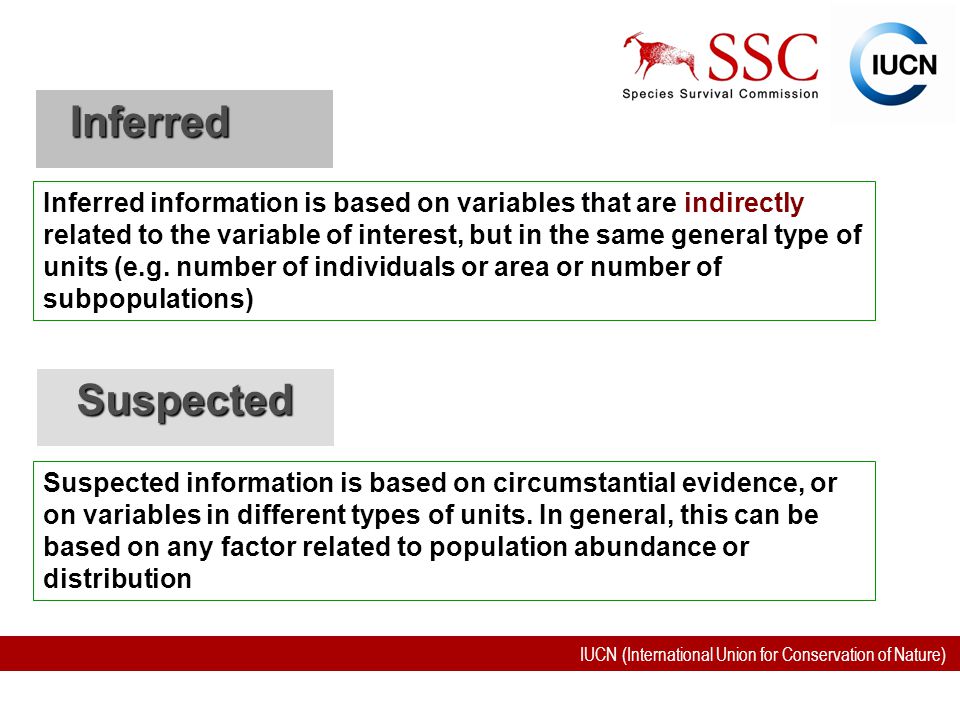 SSC
Species Survival Commission

IUCN

Inferred

Inferred information is based on variables that are indirectly related to the variable of interest, but in the same general type of units (e.g. number of individuals or area or number of subpopulations)

Suspected

Suspected information is based on circumstantial evidence, or on variables in different types of units. In general, this can be based on any factor related to population abundance or distribution

IUCN (International Union for Conservation of Nature)